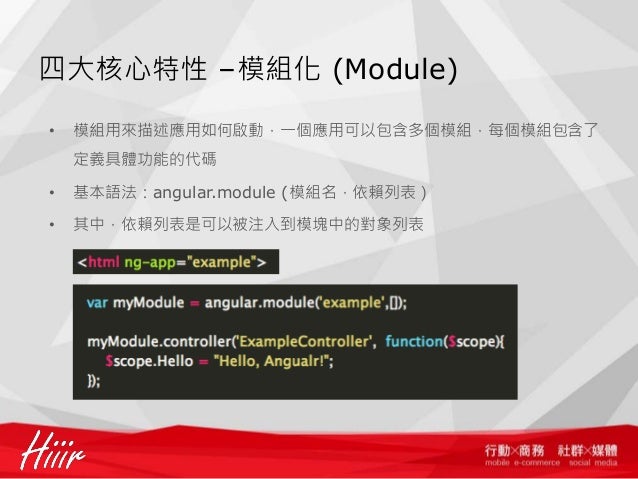 四大核心特性 –模組化 (Module)

• 模組用來描述應用如何啟動，一個應用可以包含多個模組，每個模組包含了定義具體功能的代碼

• 基本語法：angular.module (模組名，依賴列表)

• 其中，依賴列表是可以被注入到模塊中的對象列表

<html ng-app="example">

var myModule = angular.module('example',[]);

myModule.controller('ExampleController', function($scope){
    $scope.Hello = "Hello, Angualr!";
});

Hiiir

行動×商務 社群×媒體
mobile e-commerce social media